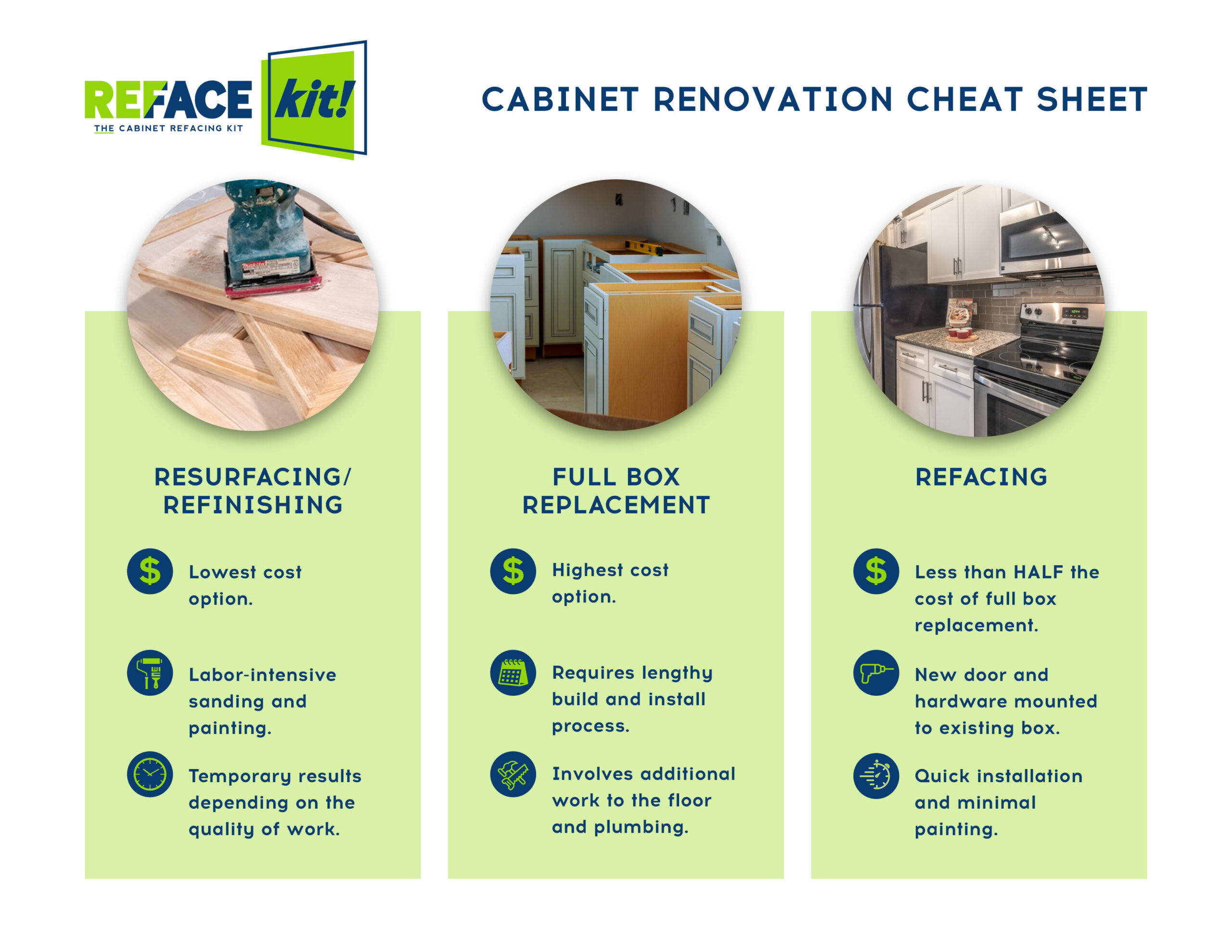 REFACE kit!
THE CABINET REFACING KIT

CABINET RENOVATION CHEAT SHEET

RESURFACING/ REFINISHING

Lowest cost option.

Labor-intensive sanding and painting.

Temporary results depending on the quality of work.

FULL BOX REPLACEMENT

Highest cost option.

Requires lengthy build and install process.

Involves additional work to the floor and plumbing.

REFACING

Less than HALF the cost of full box replacement.

New door and hardware mounted to existing box.

Quick installation and minimal painting.